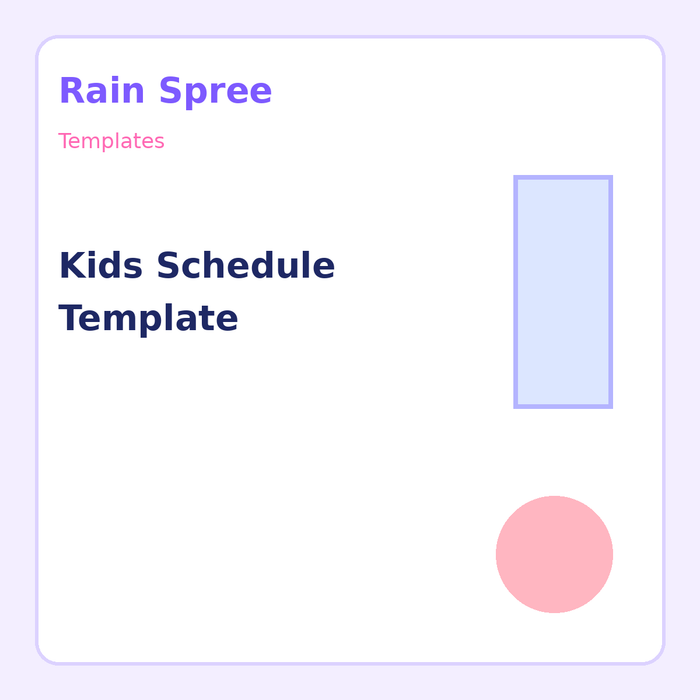 Rain Spree

Templates

Kids Schedule Template